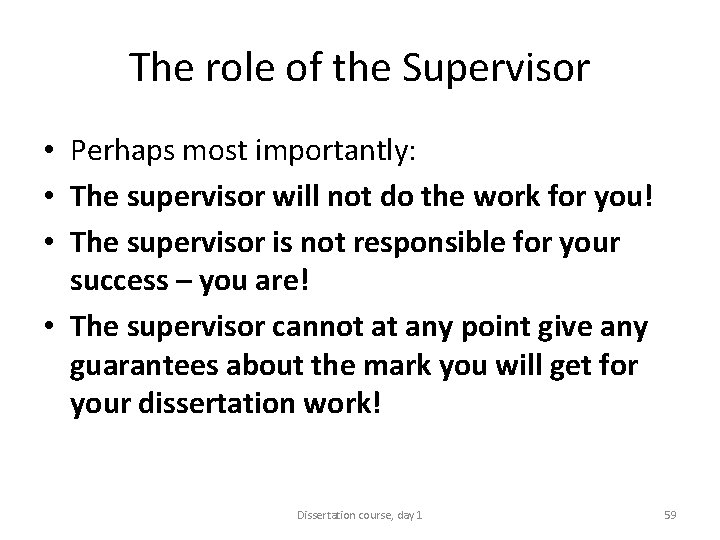 The role of the Supervisor

• Perhaps most importantly:
• The supervisor will not do the work for you!
• The supervisor is not responsible for your success – you are!
• The supervisor cannot at any point give any guarantees about the mark you will get for your dissertation work!

Dissertation course, day 1

59